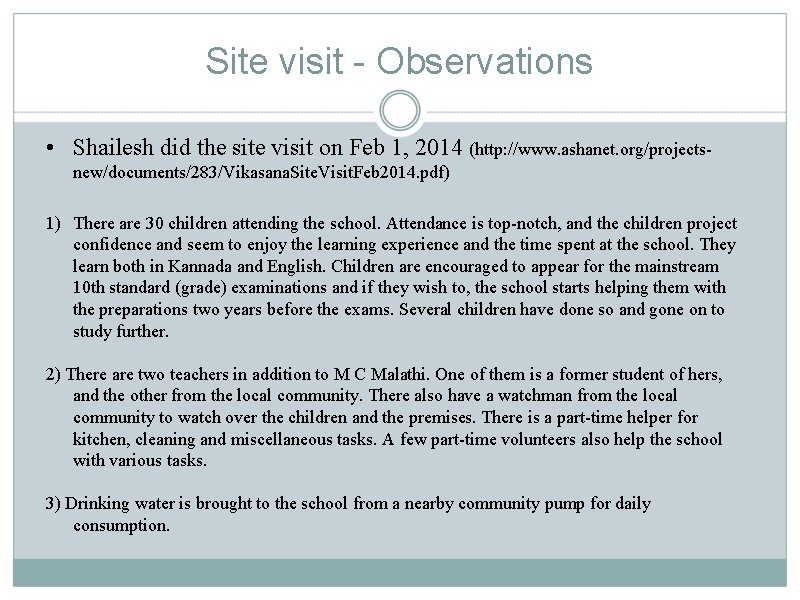 Site visit - Observations

• Shailesh did the site visit on Feb 1, 2014 (http://www.ashanet.org/projects-new/documents/283/VikasanaSiteVisitFeb2014.pdf)

1) There are 30 children attending the school. Attendance is top-notch, and the children project confidence and seem to enjoy the learning experience and the time spent at the school. They learn both in Kannada and English. Children are encouraged to appear for the mainstream 10th standard (grade) examinations and if they wish to, the school starts helping them with the preparations two years before the exams. Several children have done so and gone on to study further.

2) There are two teachers in addition to M C Malathi. One of them is a former student of hers, and the other from the local community. There also have a watchman from the local community to watch over the children and the premises. There is a part-time helper for kitchen, cleaning and miscellaneous tasks. A few part-time volunteers also help the school with various tasks.

3) Drinking water is brought to the school from a nearby community pump for daily consumption.